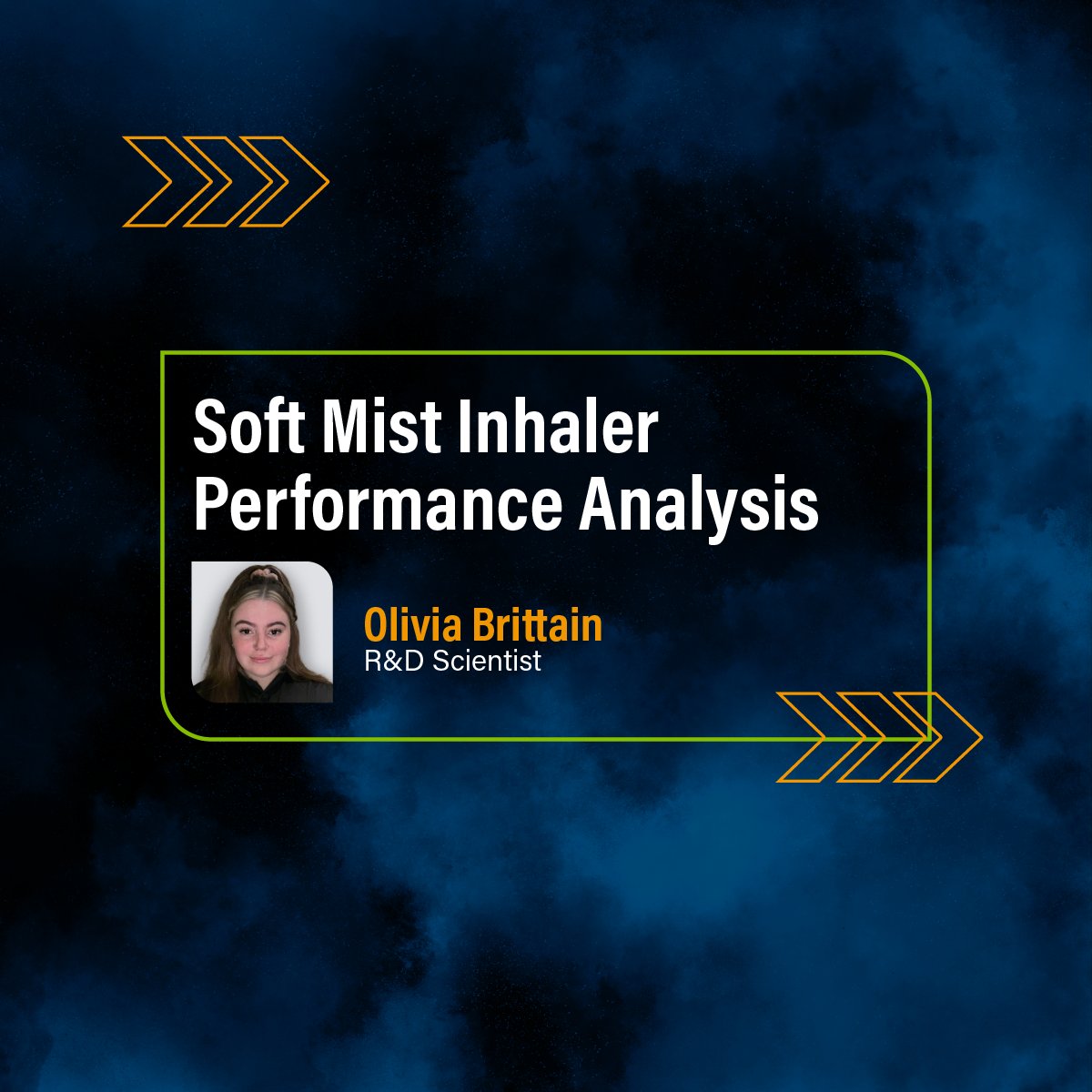 Soft Mist Inhaler Performance Analysis

Olivia Brittain
R&D Scientist